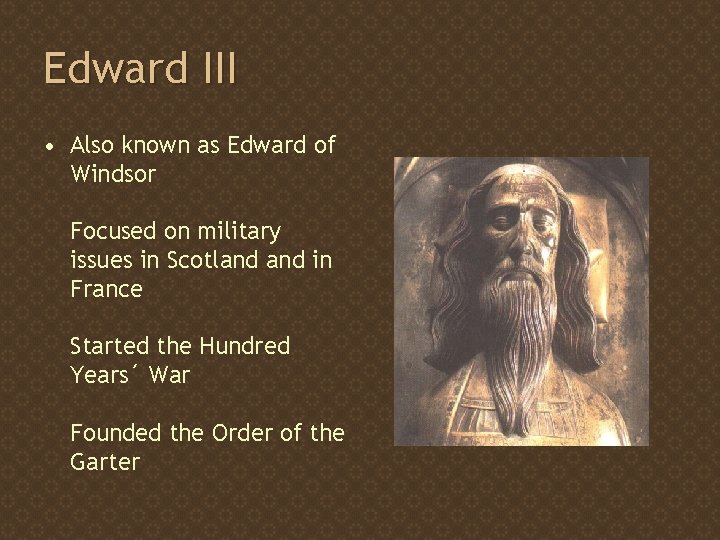 Edward III

• Also known as Edward of Windsor

Focused on military issues in Scotland and in France

Started the Hundred Years´ War

Founded the Order of the Garter